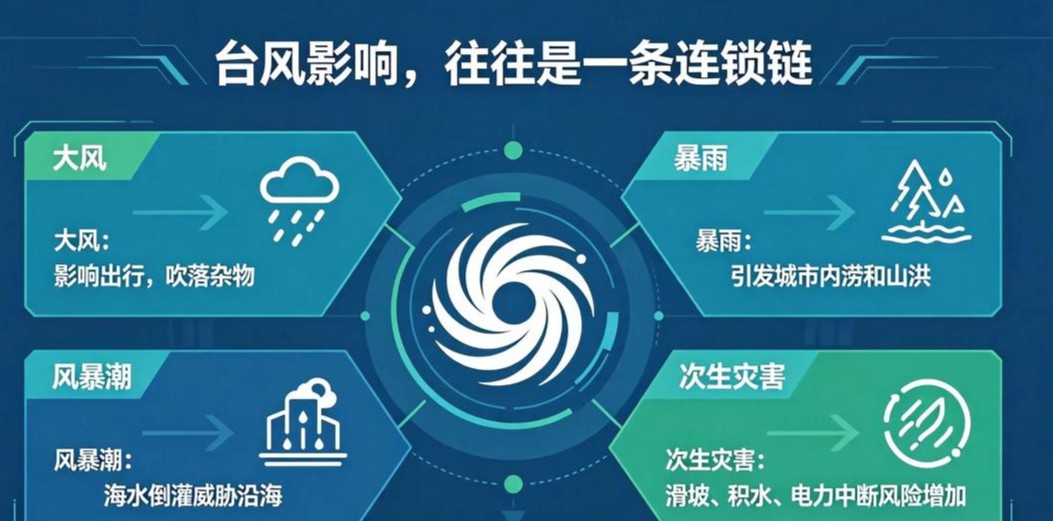 台风影响，往往是一条连锁链

大风

大风：
影响出行，吹落杂物

暴雨

暴雨：
引发城市内涝和山洪

风暴潮

风暴潮：
海水倒灌威胁沿海

次生灾害

次生灾害：
滑坡、积水、电力中断风险增加